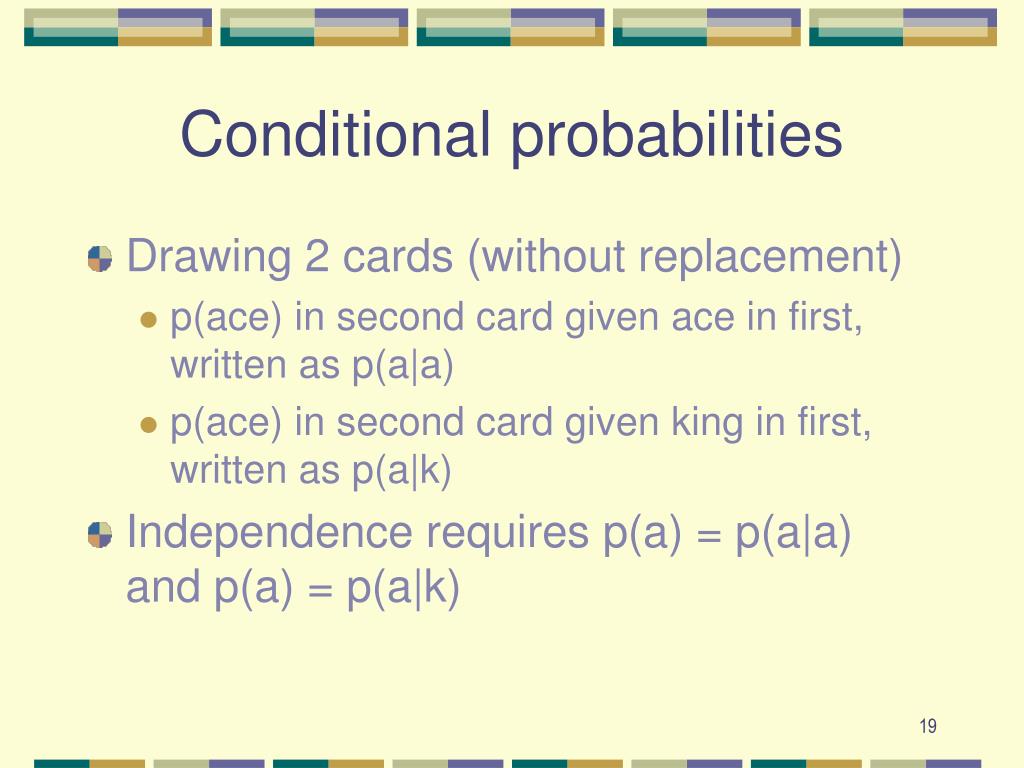 Conditional probabilities

Drawing 2 cards (without replacement)

p(ace) in second card given ace in first, written as p(a|a)

p(ace) in second card given king in first, written as p(a|k)

Independence requires p(a) = p(a|a) and p(a) = p(a|k)

19